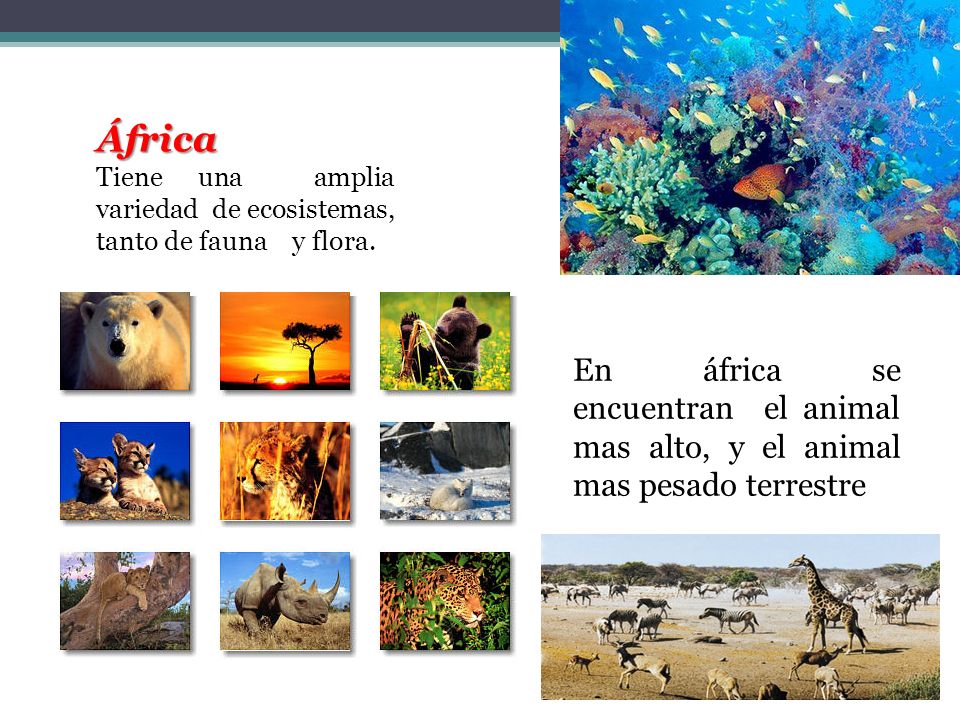 África
Tiene una amplia variedad de ecosistemas, tanto de fauna y flora.

En áfrica se encuentran el animal mas alto, y el animal mas pesado terrestre